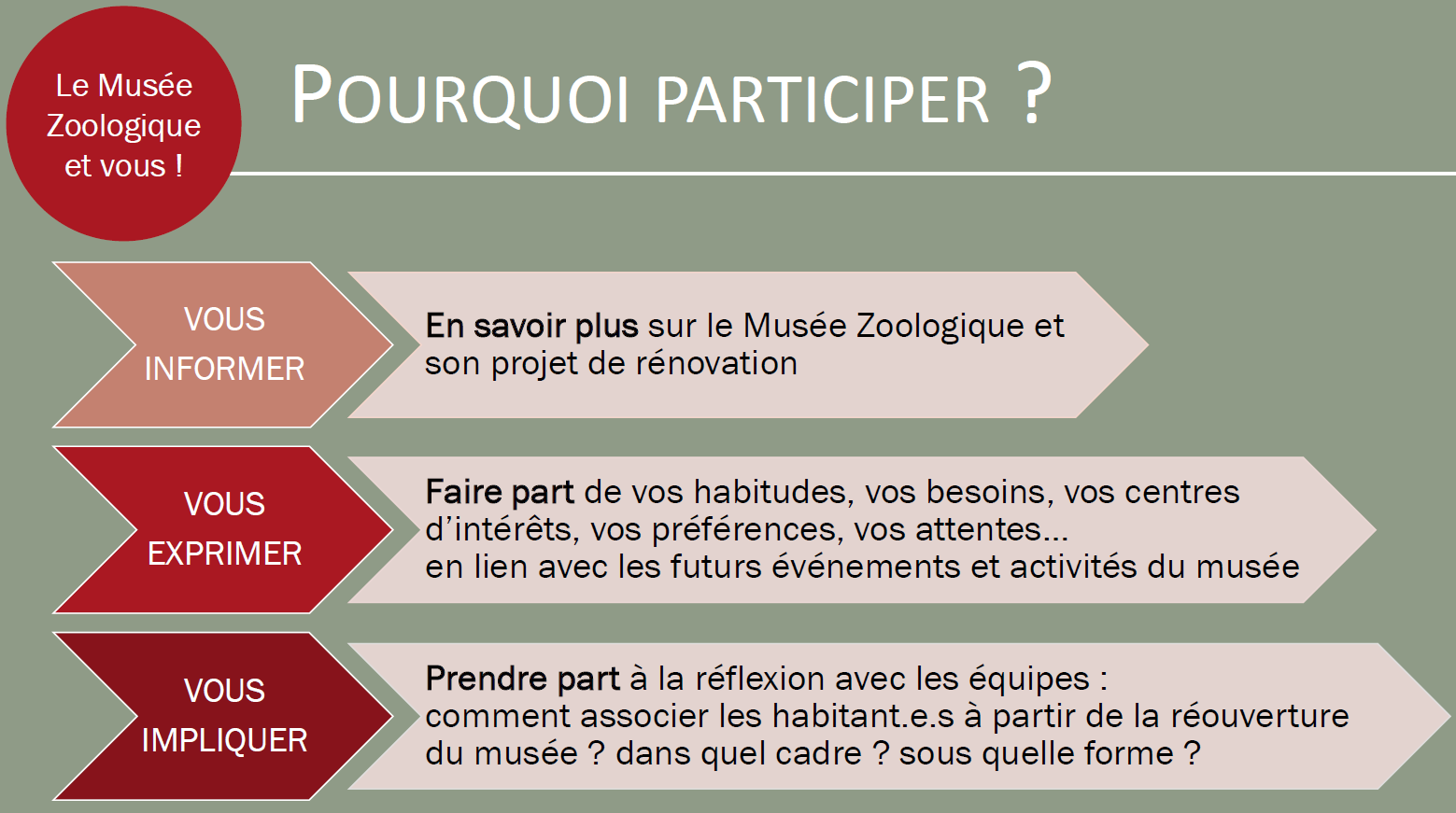 Le Musée Zoologique et vous !

POURQUOI PARTICIPER ?

VOUS INFORMER

En savoir plus sur le Musée Zoologique et son projet de rénovation

VOUS EXPRIMER

Faire part de vos habitudes, vos besoins, vos centres d'intérêts, vos préférences, vos attentes…
en lien avec les futurs événements et activités du musée

VOUS IMPLIQUER

Prendre part à la réflexion avec les équipes :
comment associer les habitant.e.s à partir de la réouverture du musée ? dans quel cadre ? sous quelle forme ?